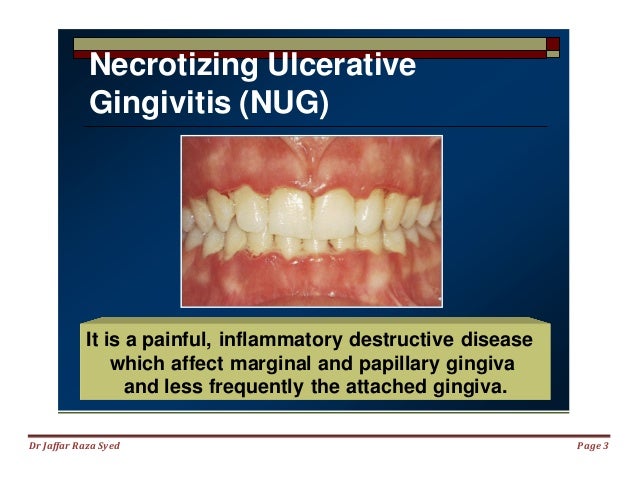 Necrotizing Ulcerative Gingivitis (NUG)

It is a painful, inflammatory destructive disease which affect marginal and papillary gingiva and less frequently the attached gingiva.

Dr Jaffar Raza Syed

Page 3